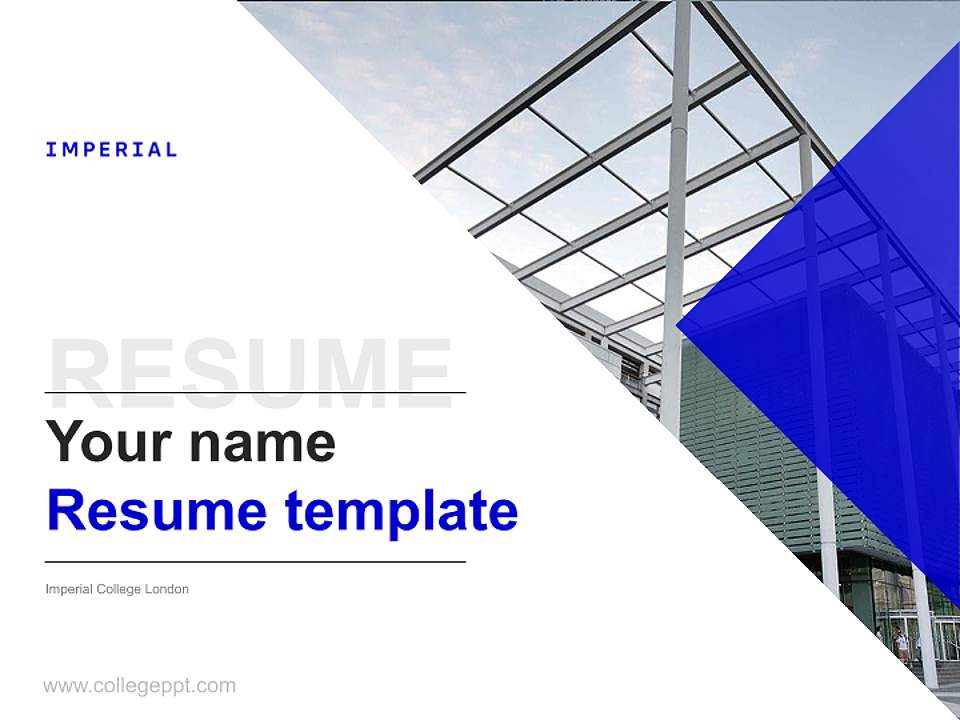 IMPERIAL

RESUME

Your name

Resume template

Imperial College London

www.collegeppt.com